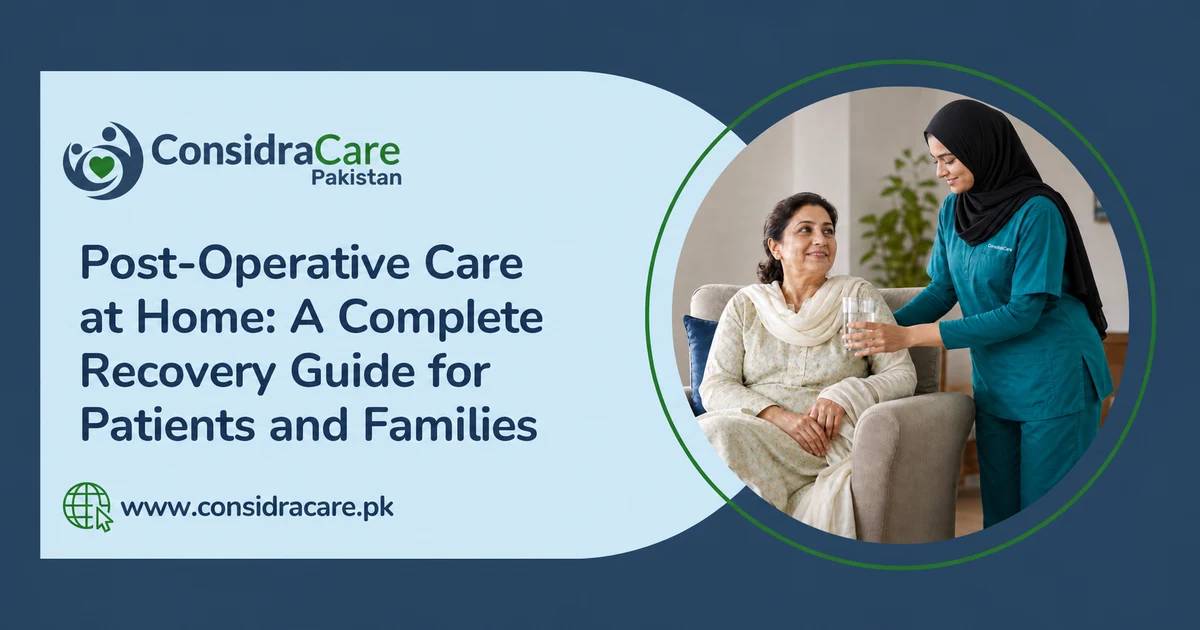 ConsidraCare
Pakistan

Post-Operative Care at Home: A Complete Recovery Guide for Patients and Families

www.considracare.pk

ConsidraCare